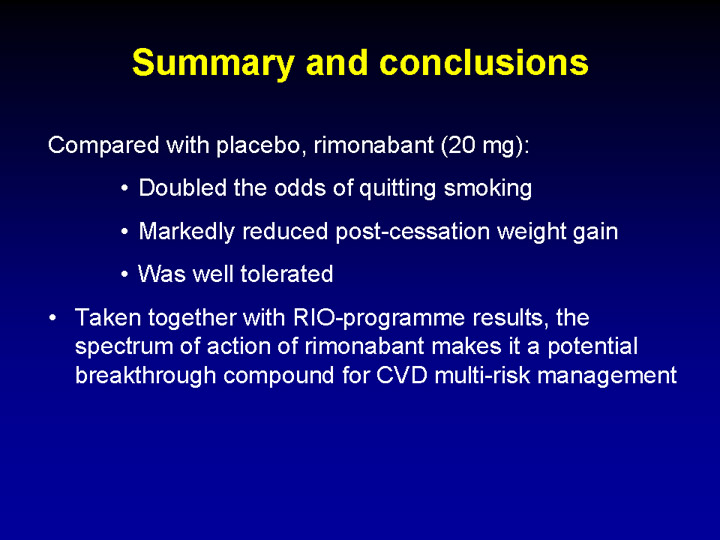 Summary and conclusions

Compared with placebo, rimonabant (20 mg):

• Doubled the odds of quitting smoking

• Markedly reduced post-cessation weight gain

• Was well tolerated

• Taken together with RIO-programme results, the spectrum of action of rimonabant makes it a potential breakthrough compound for CVD multi-risk management